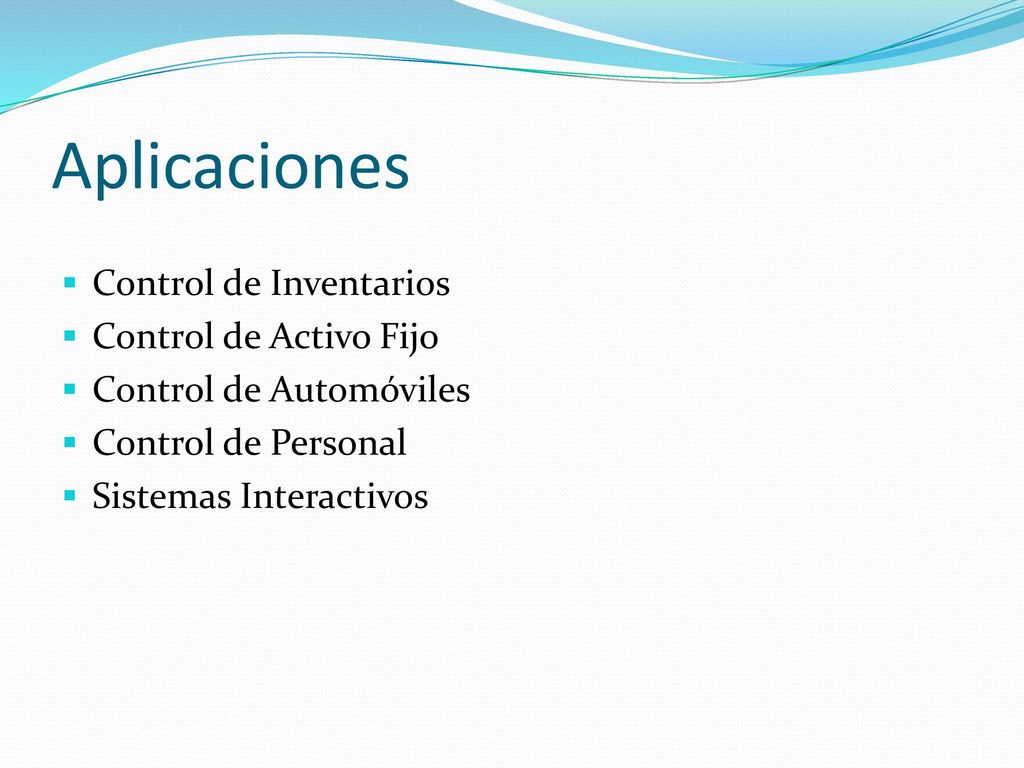 Aplicaciones

- Control de Inventarios
- Control de Activo Fijo
- Control de Automóviles
- Control de Personal
- Sistemas Interactivos